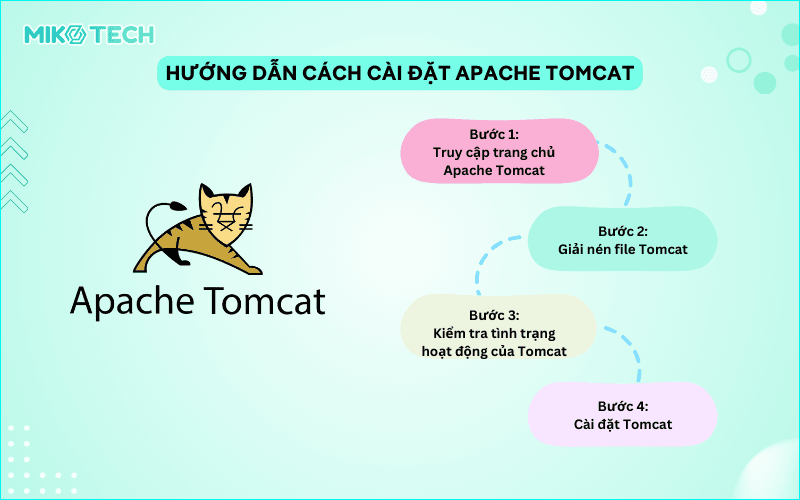 MIKO TECH

HƯỚNG DẪN CÁCH CÀI ĐẶT APACHE TOMCAT

Apache Tomcat

Bước 1:
Truy cập trang chủ Apache Tomcat

Bước 2:
Giải nén file Tomcat

Bước 3:
Kiểm tra tình trạng hoạt động của Tomcat

Bước 4:
Cài đặt Tomcat